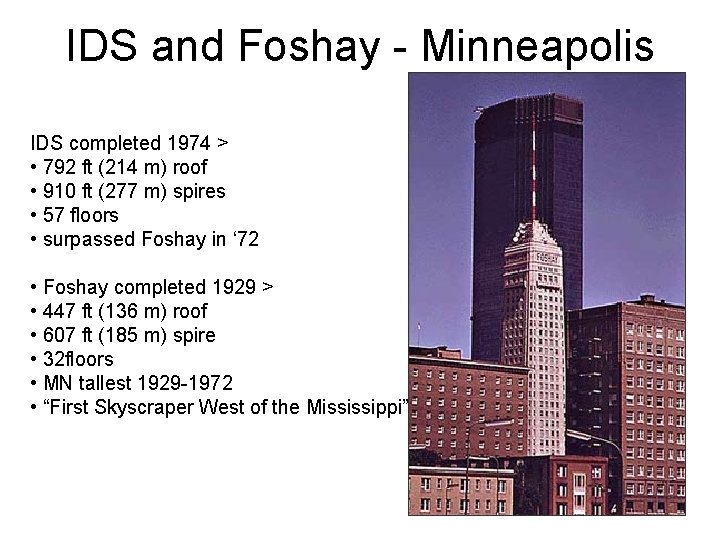 IDS and Foshay - Minneapolis

IDS completed 1974 >
• 792 ft (214 m) roof
• 910 ft (277 m) spires
• 57 floors
• surpassed Foshay in ‘72

• Foshay completed 1929 >
• 447 ft (136 m) roof
• 607 ft (185 m) spire
• 32floors
• MN tallest 1929-1972
• “First Skyscraper West of the Mississippi”

FOSHAY